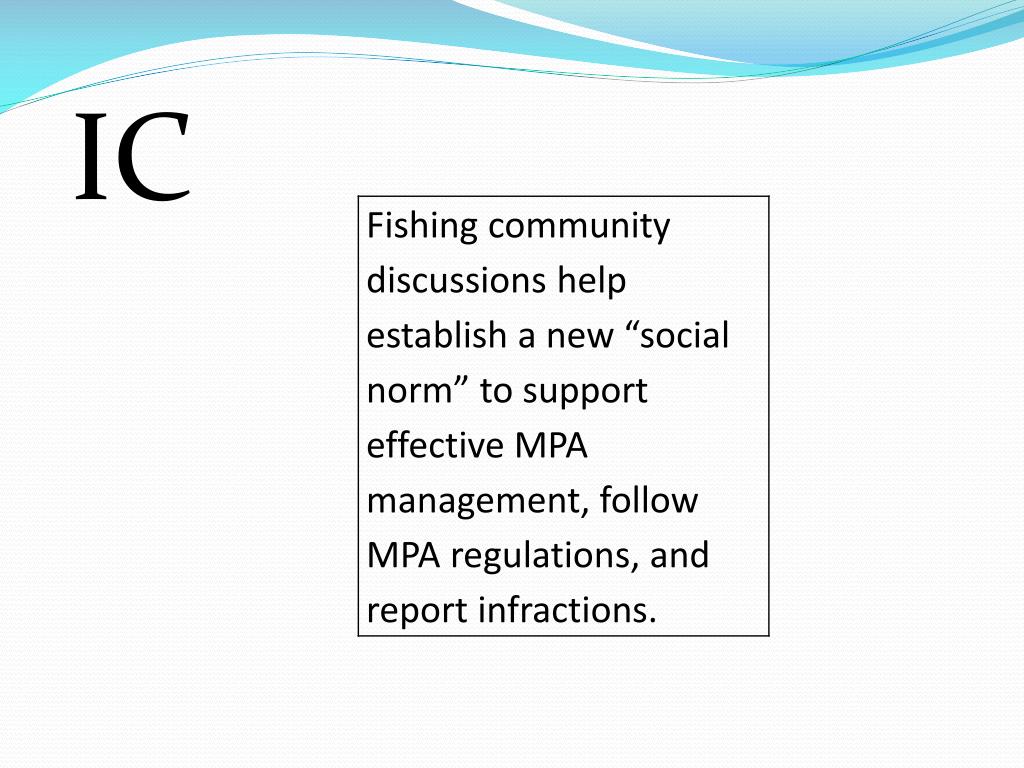 IC

Fishing community discussions help establish a new “social norm” to support effective MPA management, follow MPA regulations, and report infractions.